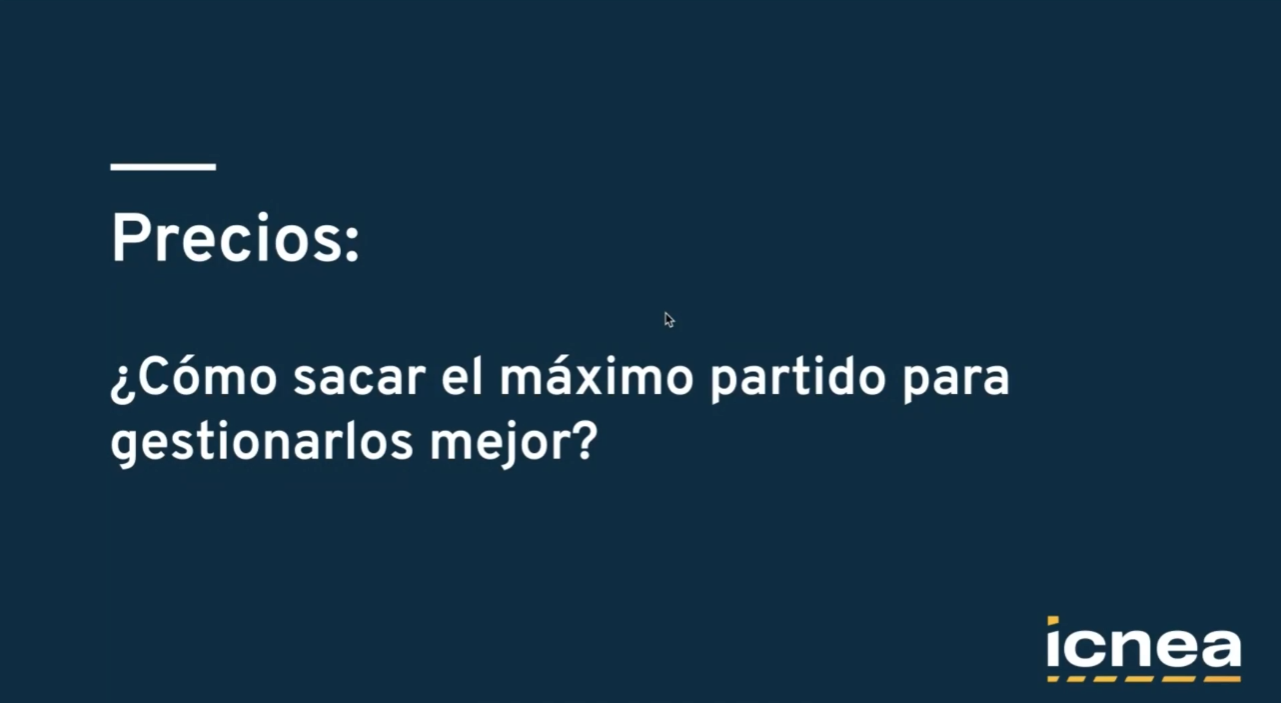 Precios:

¿Cómo sacar el máximo partido para gestionarlos mejor?

icnea